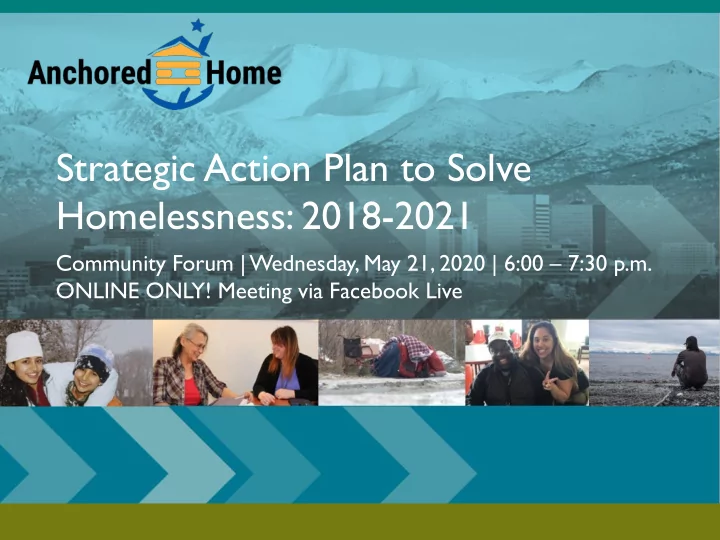 Anchored Home

Strategic Action Plan to Solve Homelessness: 2018-2021

Community Forum | Wednesday, May 21, 2020 | 6:00 – 7:30 p.m.
ONLINE ONLY! Meeting via Facebook Live